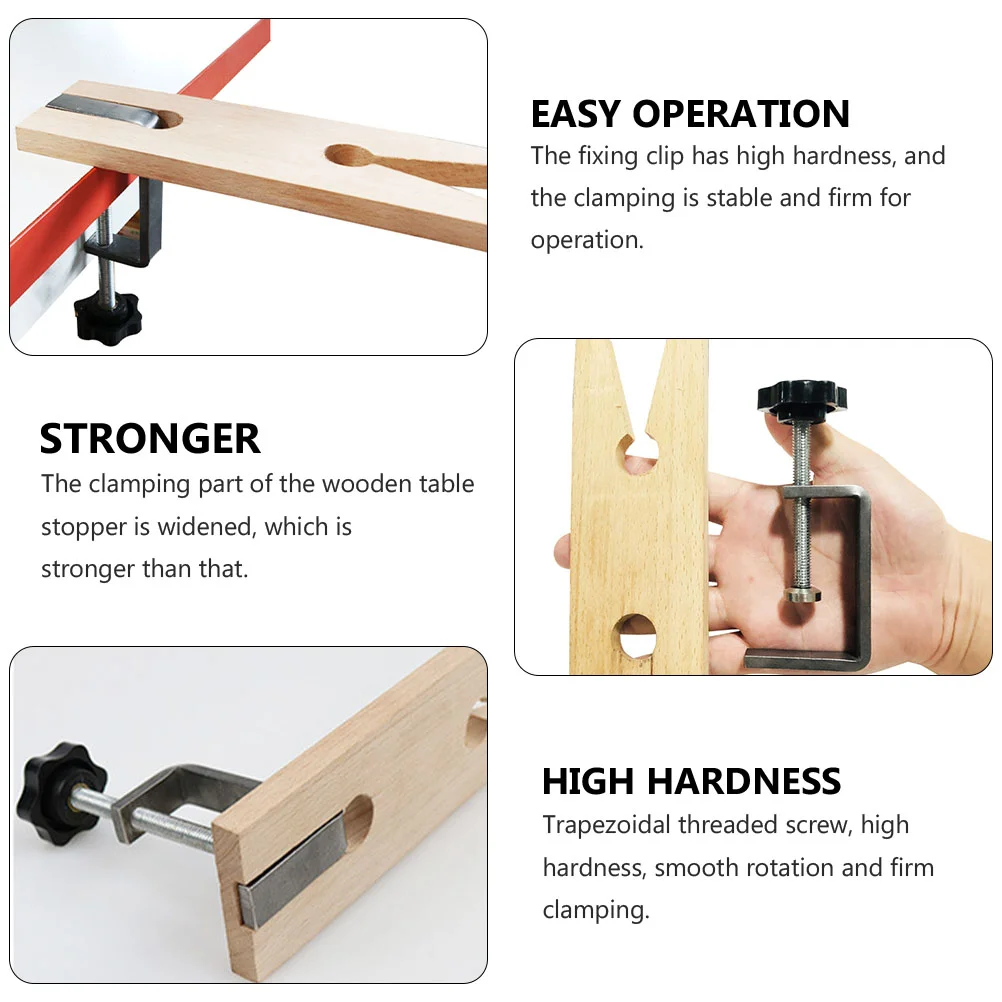 EASY OPERATION
The fixing clip has high hardness, and the clamping is stable and firm for operation.

STRONGER
The clamping part of the wooden table stopper is widened, which is stronger than that.

HIGH HARDNESS
Trapezoidal threaded screw, high hardness, smooth rotation and firm clamping.